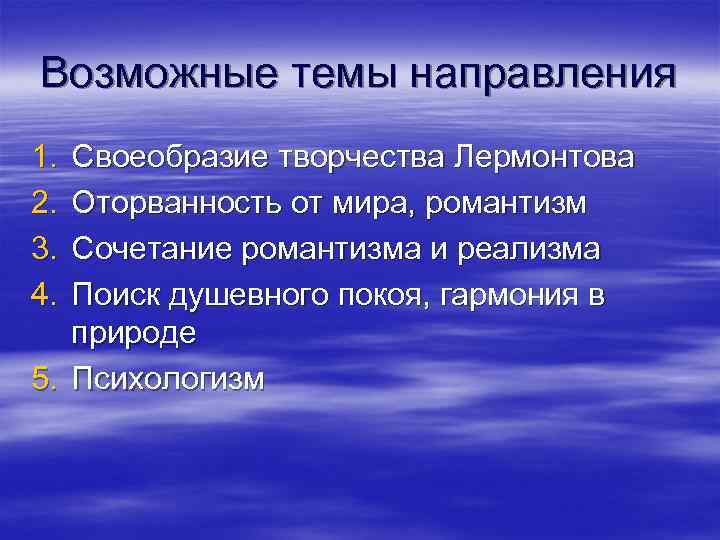 Возможные темы направления

1. Своеобразие творчества Лермонтова
2. Оторванность от мира, романтизм
3. Сочетание романтизма и реализма
4. Поиск душевного покоя, гармония в природе
5. Психологизм